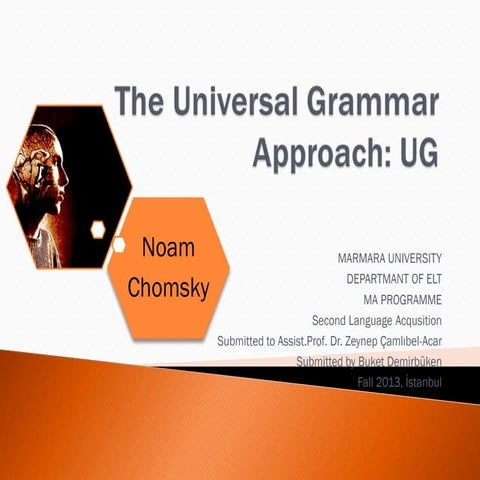 The Universal Grammar Approach: UG

Noam Chomsky

MARMARA UNIVERSITY
DEPARTMANT OF ELT
MA PROGRAMME
Second Language Acqusition
Submitted to Assist.Prof. Dr. Zeynep Çamlıbel-Acar
Submitted by Buket Demirbüken
Fall 2013, İstanbul